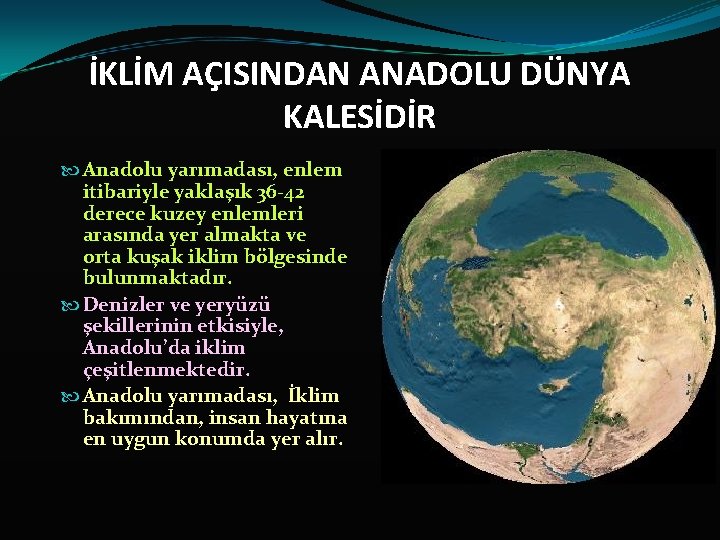 İKLİM AÇISINDAN ANADOLU DÜNYA KALESİDİR

Anadolu yarımadası, enlem itibariyle yaklaşık 36-42 derece kuzey enlemleri arasında yer almakta ve orta kuşak iklim bölgesinde bulunmaktadır.

Denizler ve yeryüzü şekillerinin etkisiyle, Anadolu'da iklim çeşitlenmektedir.

Anadolu yarımadası, İklim bakımından, insan hayatına en uygun konumda yer alır.